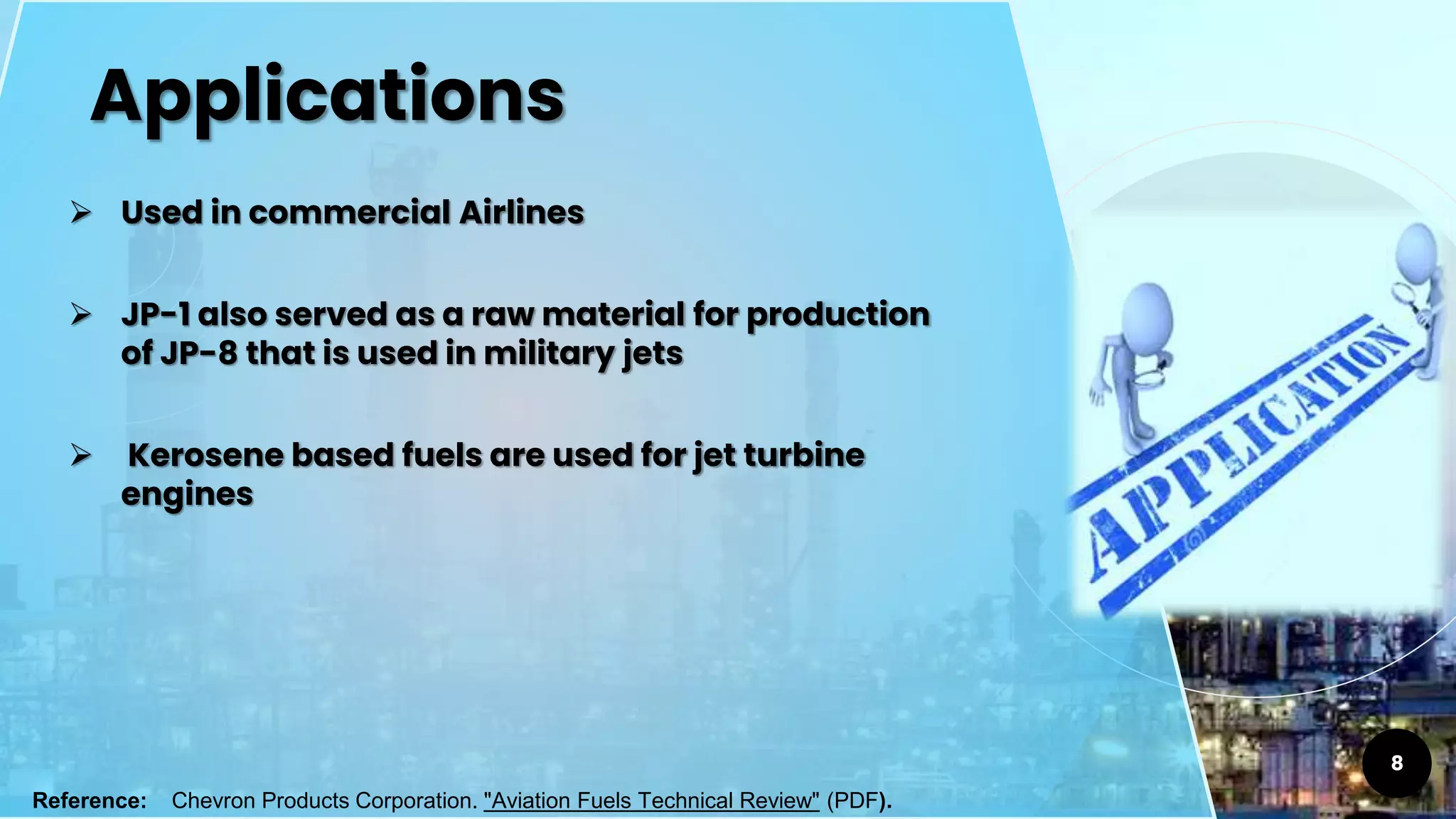 Applications

➢ Used in commercial Airlines

➢ JP-1 also served as a raw material for production of JP-8 that is used in military jets

➢ Kerosene based fuels are used for jet turbine engines

APPLICATION

8

Reference: Chevron Products Corporation. "Aviation Fuels Technical Review" (PDF).